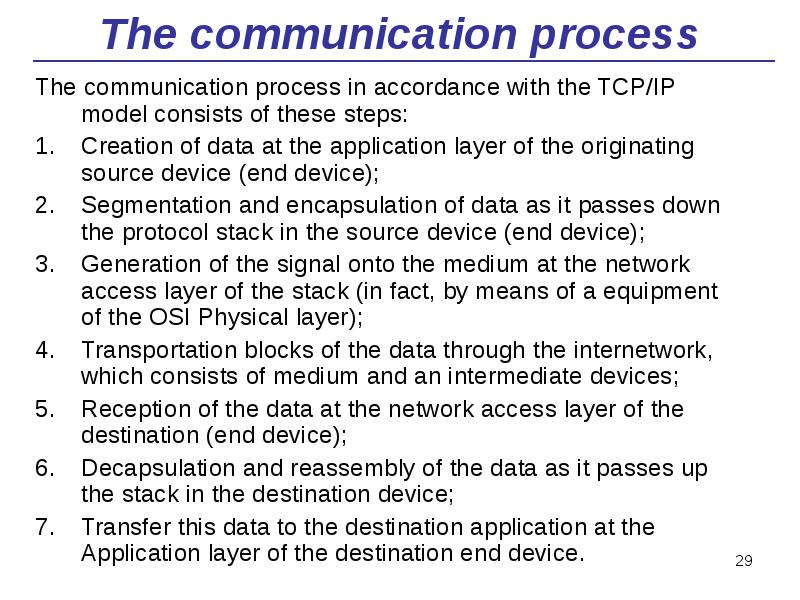 The communication process

The communication process in accordance with the TCP/IP model consists of these steps:

1. Creation of data at the application layer of the originating source device (end device);
2. Segmentation and encapsulation of data as it passes down the protocol stack in the source device (end device);
3. Generation of the signal onto the medium at the network access layer of the stack (in fact, by means of a equipment of the OSI Physical layer);
4. Transportation blocks of the data through the internetwork, which consists of medium and an intermediate devices;
5. Reception of the data at the network access layer of the destination (end device);
6. Decapsulation and reassembly of the data as it passes up the stack in the destination device;
7. Transfer this data to the destination application at the Application layer of the destination end device.

29